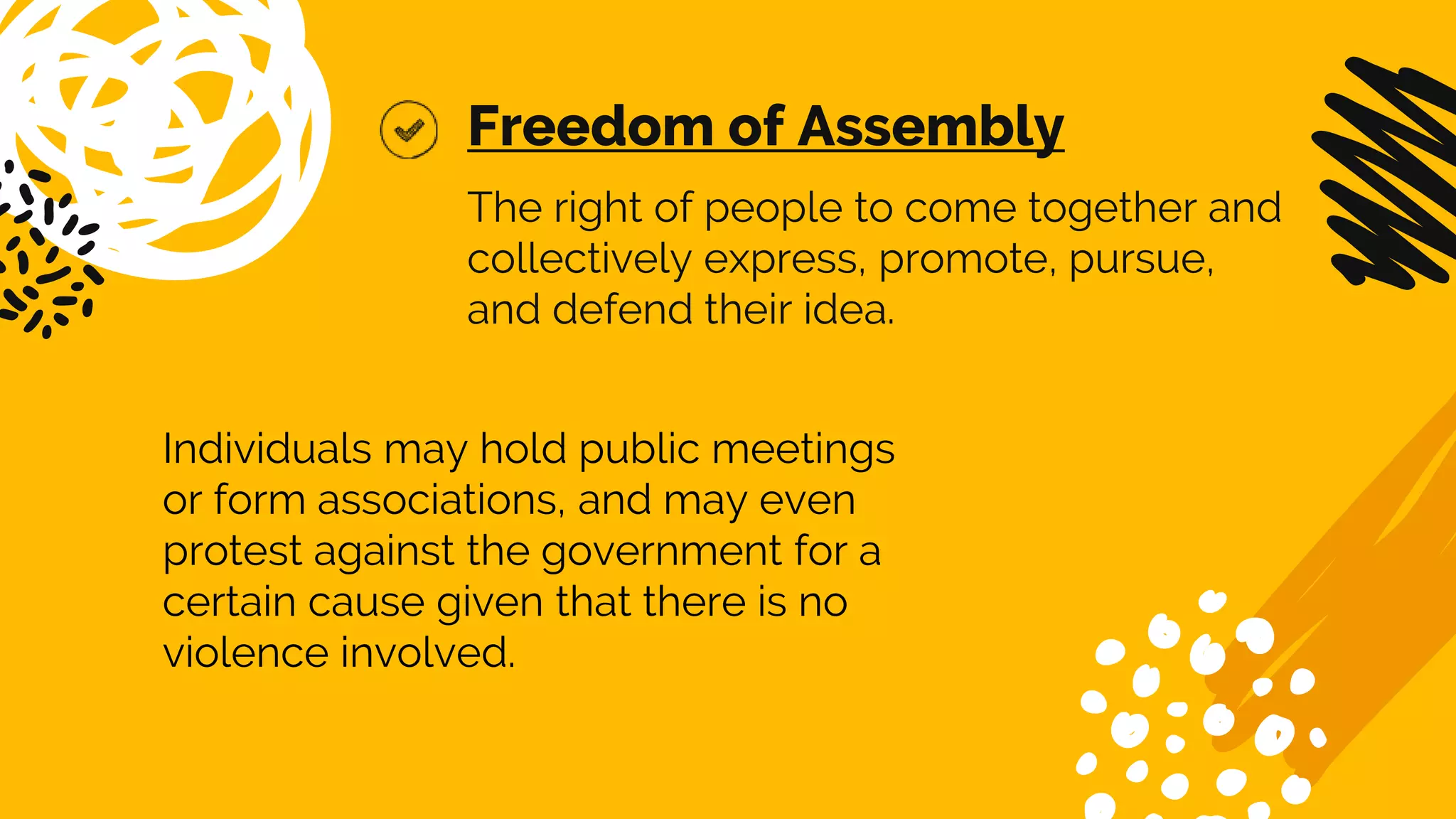 Freedom of Assembly

The right of people to come together and collectively express, promote, pursue, and defend their idea.

Individuals may hold public meetings or form associations, and may even protest against the government for a certain cause given that there is no violence involved.